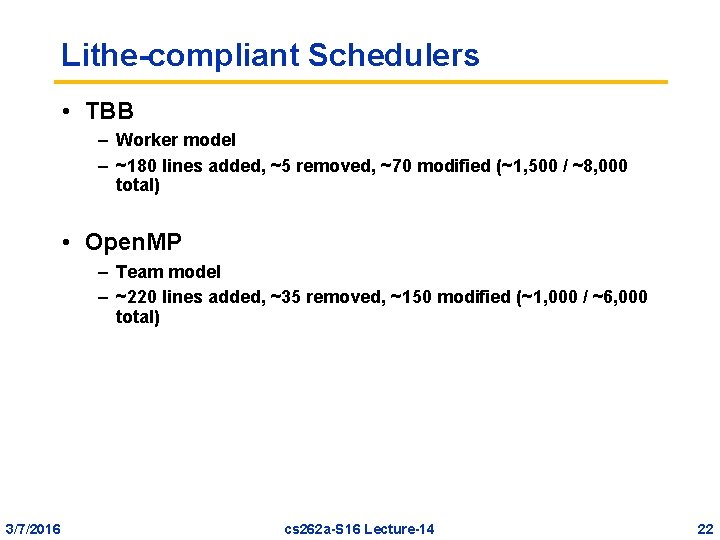 Lithe-compliant Schedulers

• TBB
– Worker model
– ~180 lines added, ~5 removed, ~70 modified (~1,500 / ~8,000 total)

• OpenMP
– Team model
– ~220 lines added, ~35 removed, ~150 modified (~1,000 / ~6,000 total)

3/7/2016 cs262a-S16 Lecture-14 22